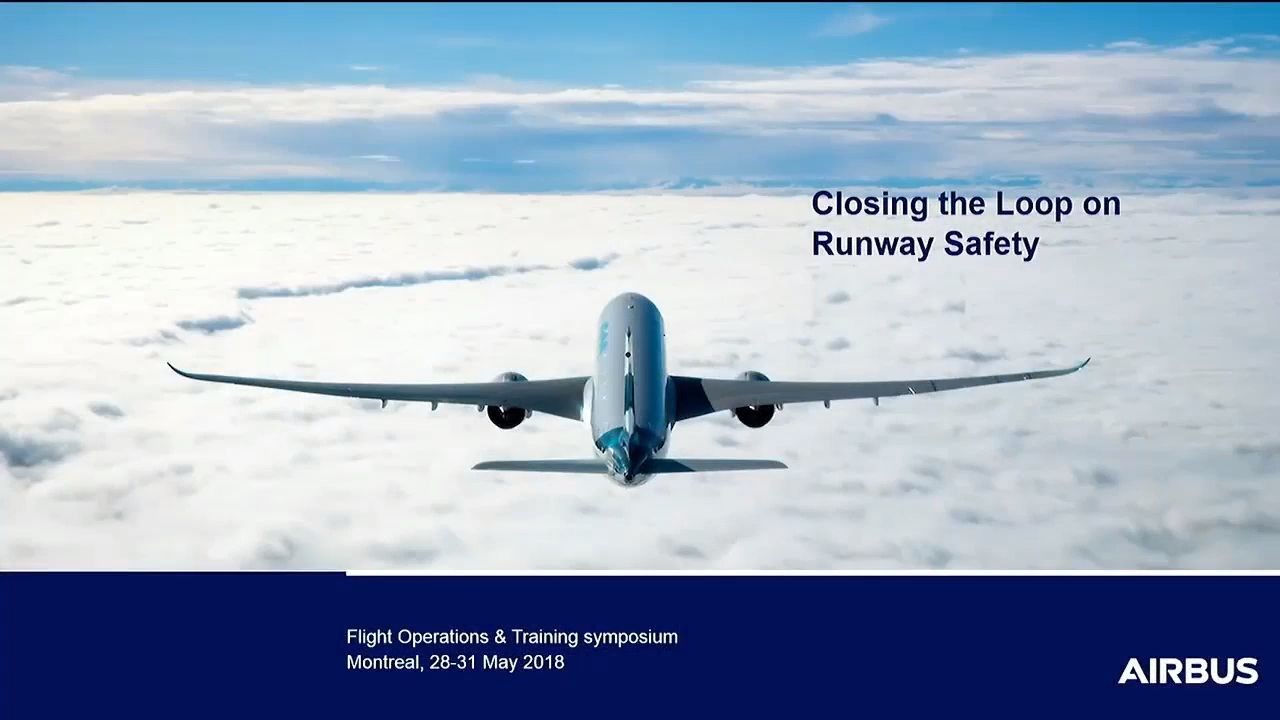 Closing the Loop on Runway Safety

Flight Operations & Training symposium
Montreal, 28-31 May 2018

AIRBUS